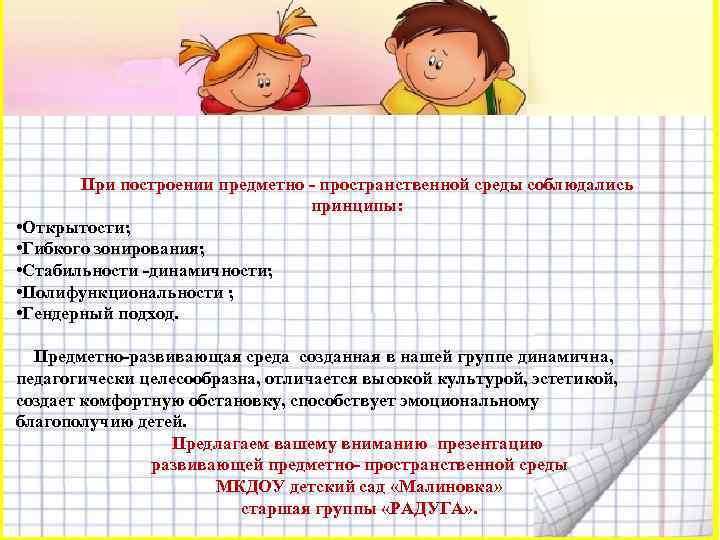 При построении предметно - пространственной среды соблюдались принципы:

•Открытости;
•Гибкого зонирования;
•Стабильности -динамичности;
•Полифункциональности ;
•Гендерный подход.

Предметно-развивающая среда созданная в нашей группе динамична, педагогически целесообразна, отличается высокой культурой, эстетикой, создает комфортную обстановку, способствует эмоциональному благополучию детей.

Предлагаем вашему вниманию презентацию развивающей предметно- пространственной среды МКДОУ детский сад «Малиновка» старшая группы «РАДУГА».